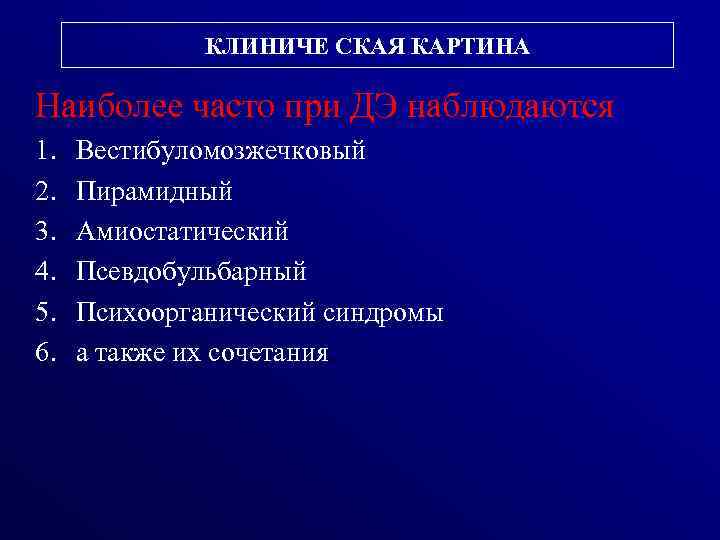 КЛИНИЧЕ СКАЯ КАРТИНА

Наиболее часто при ДЭ наблюдаются

1. Вестибуломозжечковый
2. Пирамидный
3. Амиостатический
4. Псевдобульбарный
5. Психоорганический синдромы
6. а также их сочетания